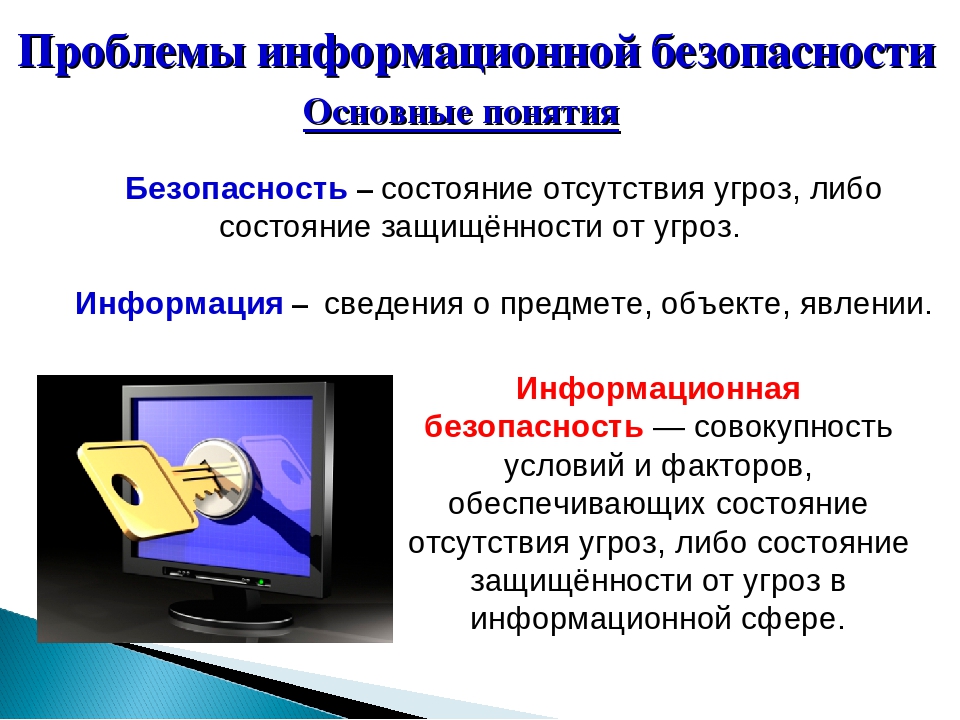 Проблемы информационной безопасности

Основные понятия

Безопасность – состояние отсутствия угроз, либо состояние защищённости от угроз.

Информация – сведения о предмете, объекте, явлении.

Информационная безопасность — совокупность условий и факторов, обеспечивающих состояние отсутствия угроз, либо состояние защищённости от угроз в информационной сфере.